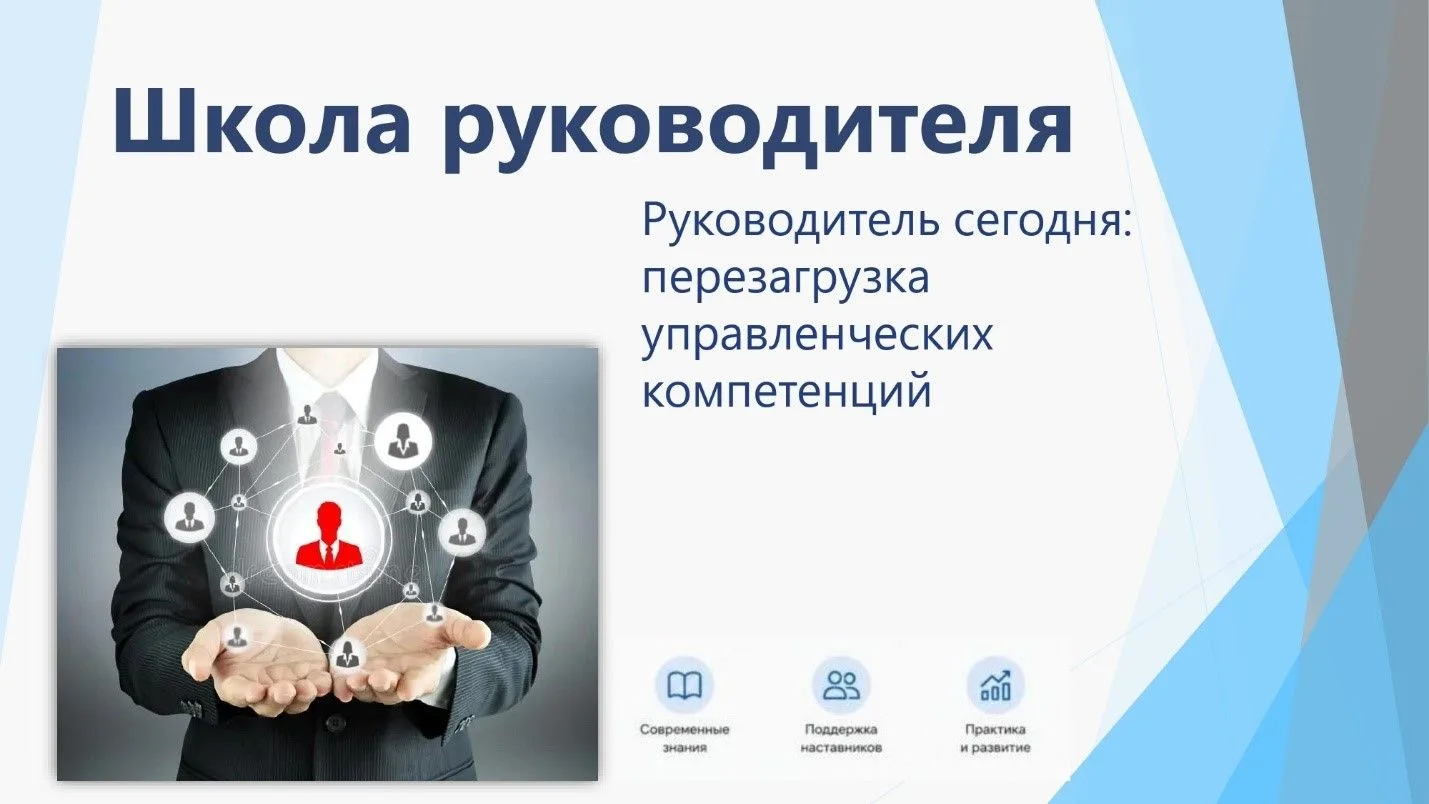 Школа руководителя

Руководитель сегодня: перезагрузка управленческих компетенций

Современные знания

Поддержка наставников

Практика и развитие